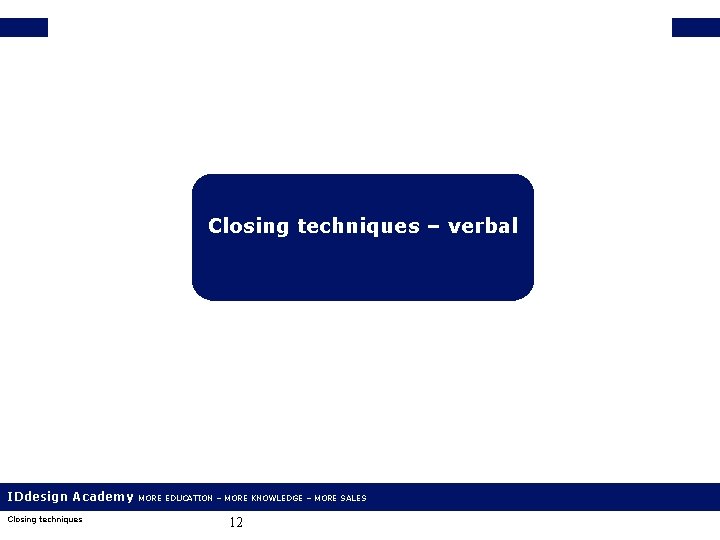 Closing techniques – verbal

IDdesign Academy MORE EDUCATION – MORE KNOWLEDGE – MORE SALES

Closing techniques

12